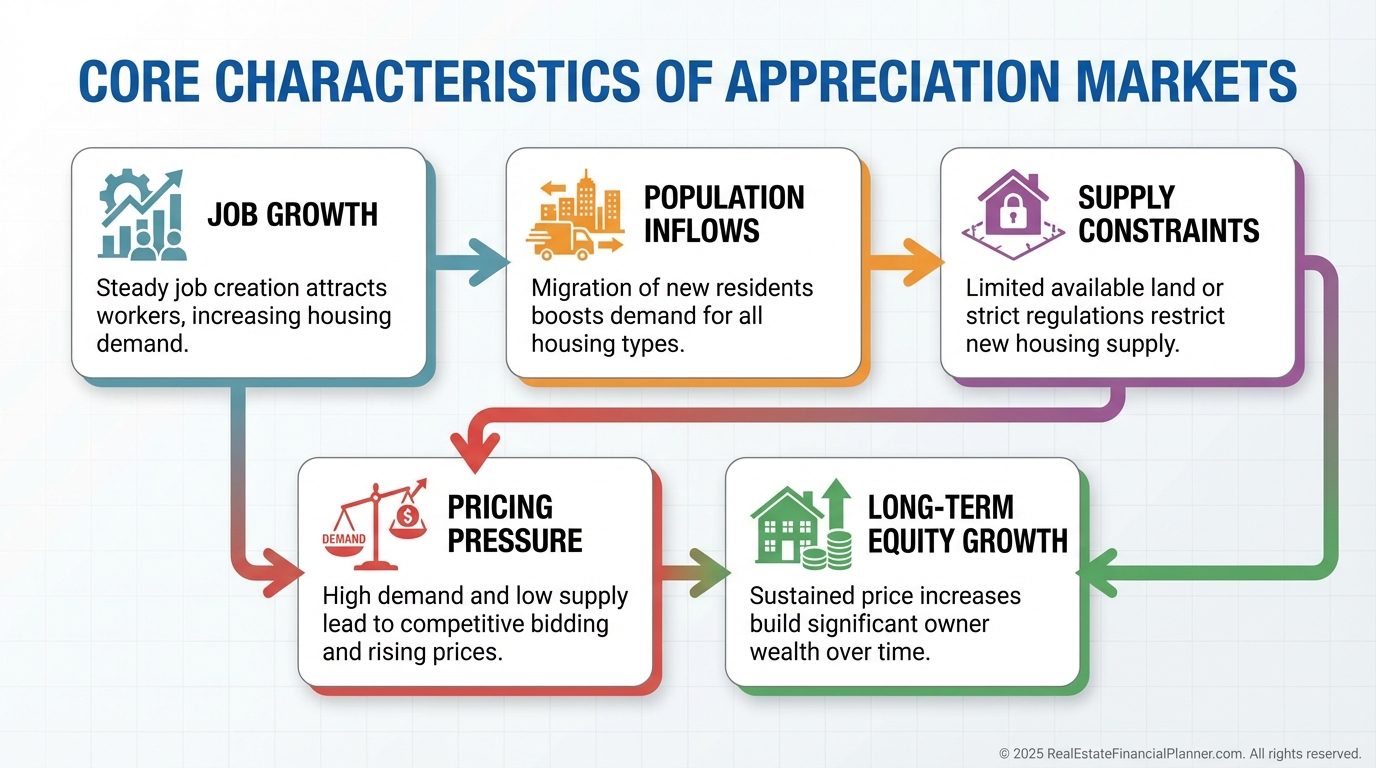 CORE CHARACTERISTICS OF APPRECIATION MARKETS

JOB GROWTH

Steady job creation attracts workers, increasing housing demand.

POPULATION INFLOWS

Migration of new residents boosts demand for all housing types.

SUPPLY CONSTRAINTS

Limited available land or strict regulations restrict new housing supply.

DEMAND

$

PRICING PRESSURE

High demand and low supply lead to competitive bidding and rising prices.

LONG-TERM EQUITY GROWTH

Sustained price increases build significant owner wealth over time.

© 2025 RealEstateFinancialPlanner.com. All rights reserved.